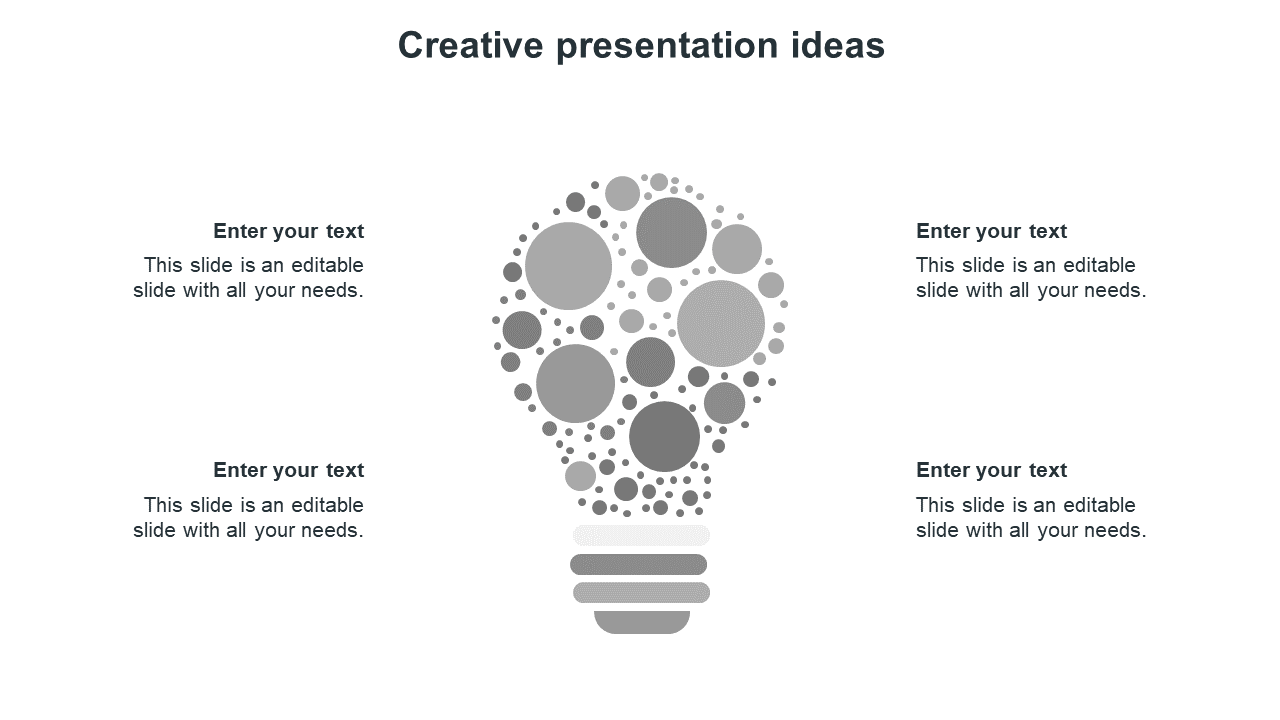 Creative presentation ideas

Enter your text

This slide is an editable slide with all your needs.

Enter your text

This slide is an editable slide with all your needs.

Enter your text

This slide is an editable slide with all your needs.

Enter your text

This slide is an editable slide with all your needs.